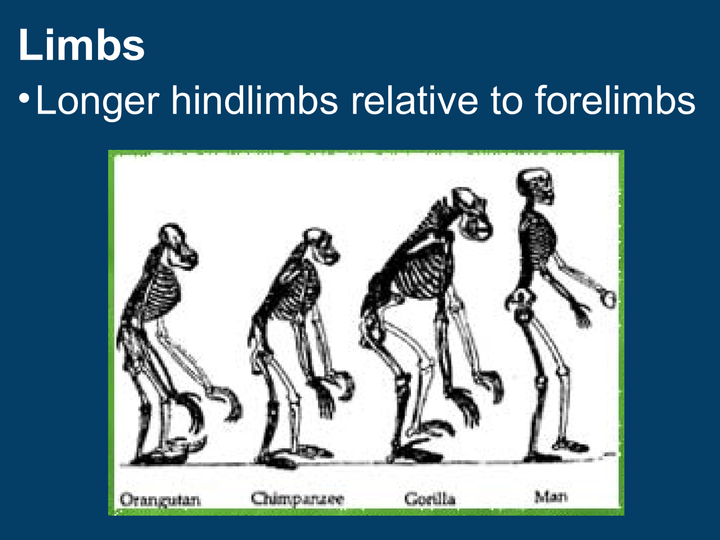 Limbs

• Longer hindlimbs relative to forelimbs

Orangutan Chimpanzee Gorilla Man